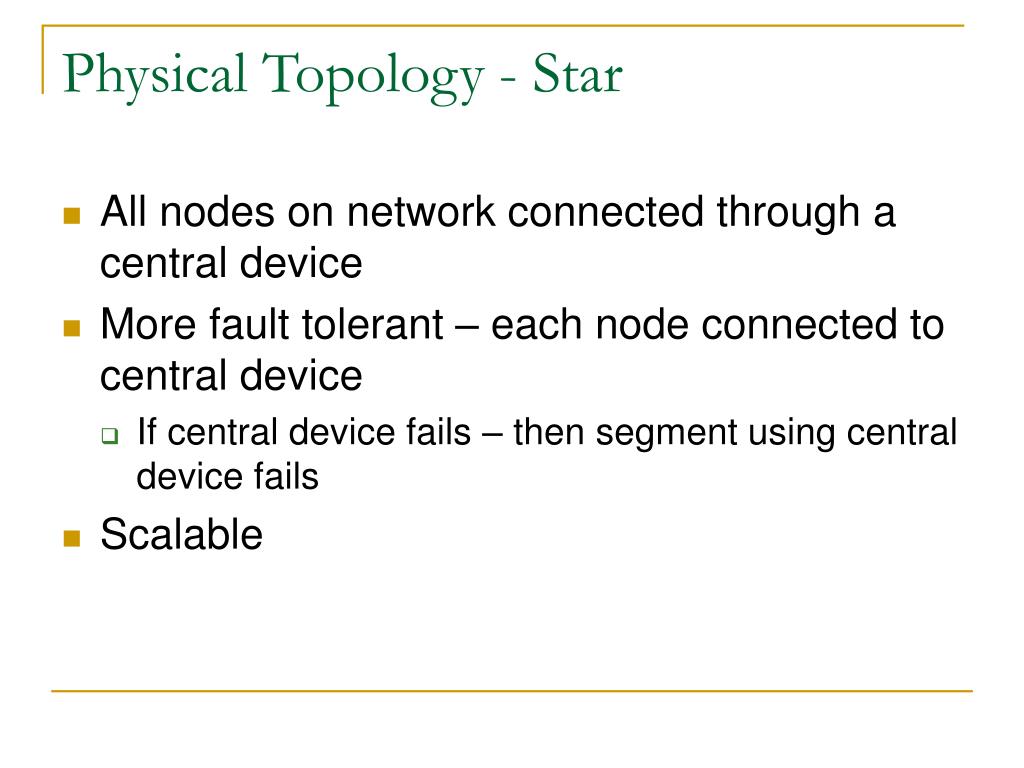 Physical Topology - Star

- All nodes on network connected through a central device
- More fault tolerant – each node connected to central device
  - If central device fails – then segment using central device fails
- Scalable